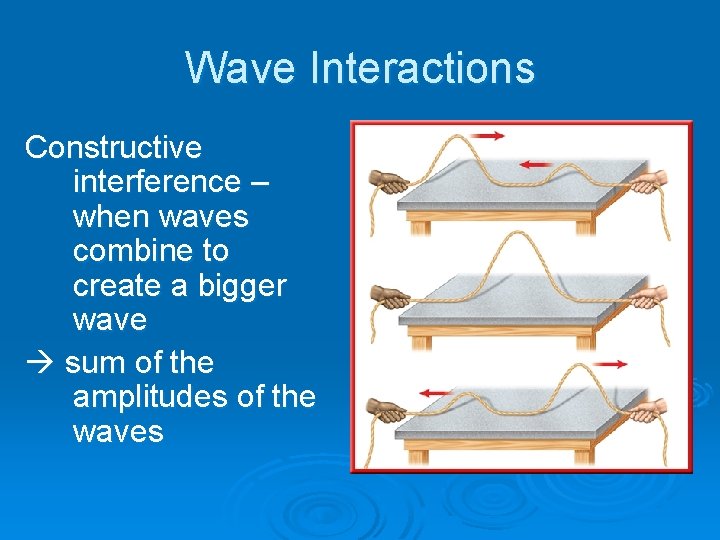 Wave Interactions

Constructive interference – when waves combine to create a bigger wave

→ sum of the amplitudes of the waves